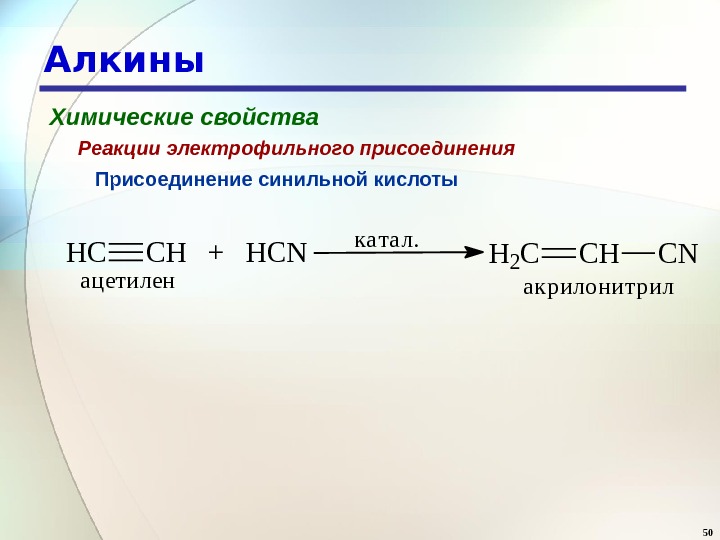 Алкины

Химические свойства

Реакции электрофильного присоединения

Присоединение синильной кислоты

$HC\equiv CH + HCN \xrightarrow{катал.} H_2C=CH-CN$

ацетилен

акрилонитрил

50